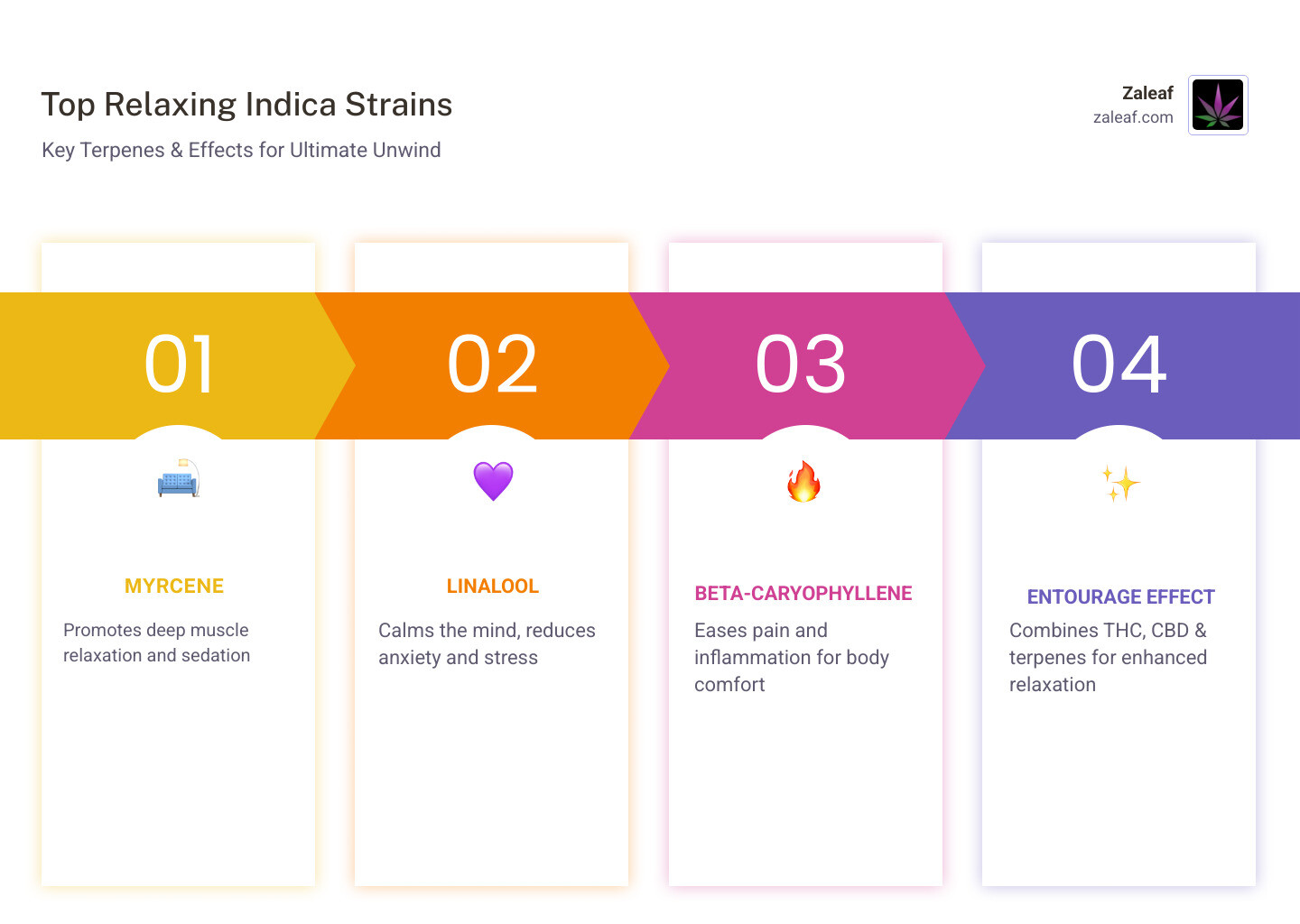 Top Relaxing Indica Strains

Key Terpenes & Effects for Ultimate Unwind

Zaleaf
zaleaf.com

01

MYRCENE

Promotes deep muscle relaxation and sedation

02

LINALOOL

Calms the mind, reduces anxiety and stress

03

BETA-CARYOPHYLLENE

Eases pain and inflammation for body comfort

04

ENTOURAGE EFFECT

Combines THC, CBD & terpenes for enhanced relaxation